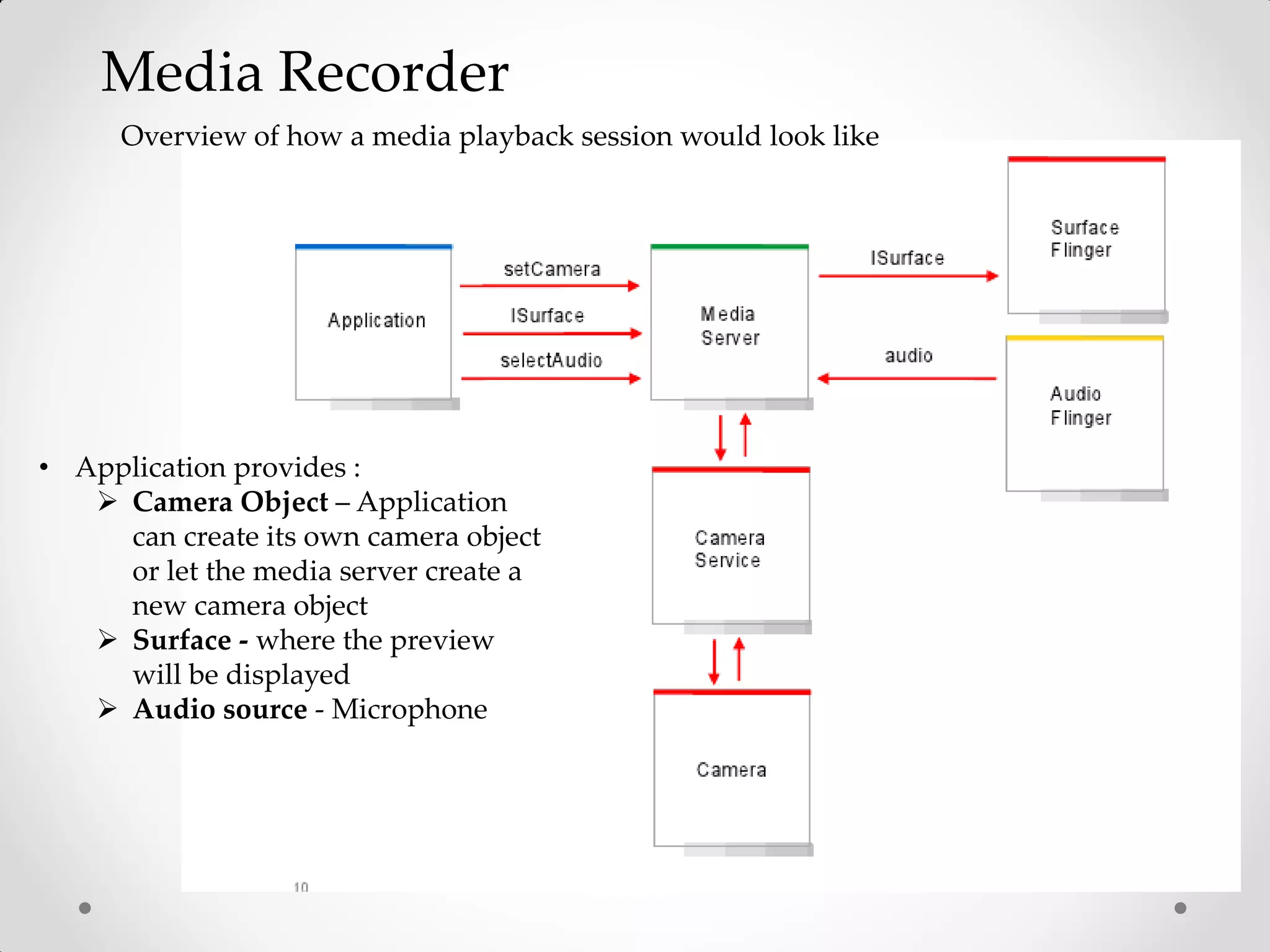 Media Recorder

Overview of how a media playback session would look like

Application

setCamera

ISurface

selectAudio

Media Server

ISurface

audio

Surface Flinger

Audio Flinger

Camera Service

Camera

• Application provides :
➢ **Camera Object** – Application can create its own camera object or let the media server create a new camera object
➢ **Surface -** where the preview will be displayed
➢ **Audio source** - Microphone

10